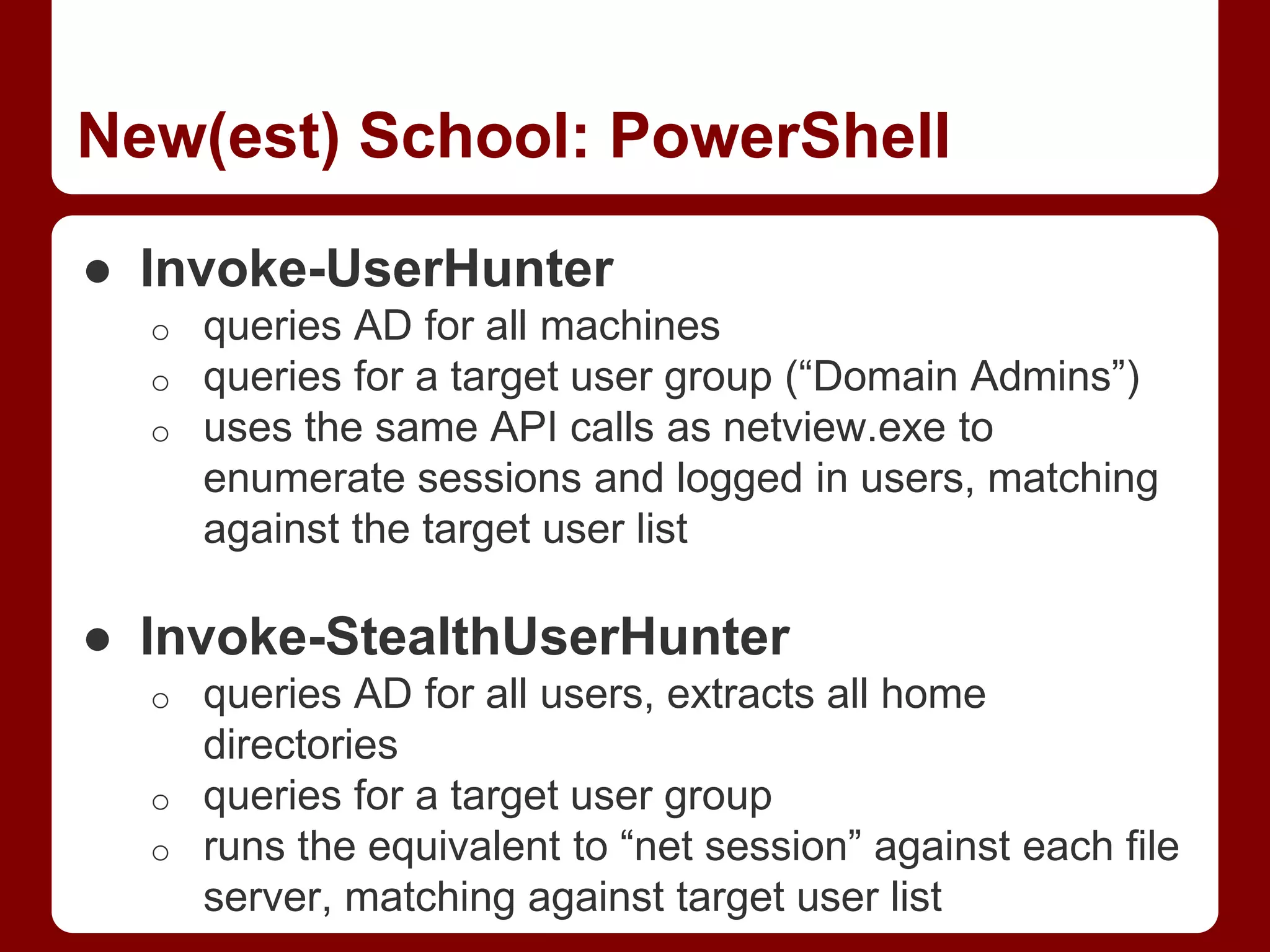 New(est) School: PowerShell

● Invoke-UserHunter
  ○ queries AD for all machines
  ○ queries for a target user group (“Domain Admins”)
  ○ uses the same API calls as netview.exe to enumerate sessions and logged in users, matching against the target user list

● Invoke-StealthUserHunter
  ○ queries AD for all users, extracts all home directories
  ○ queries for a target user group
  ○ runs the equivalent to “net session” against each file server, matching against target user list